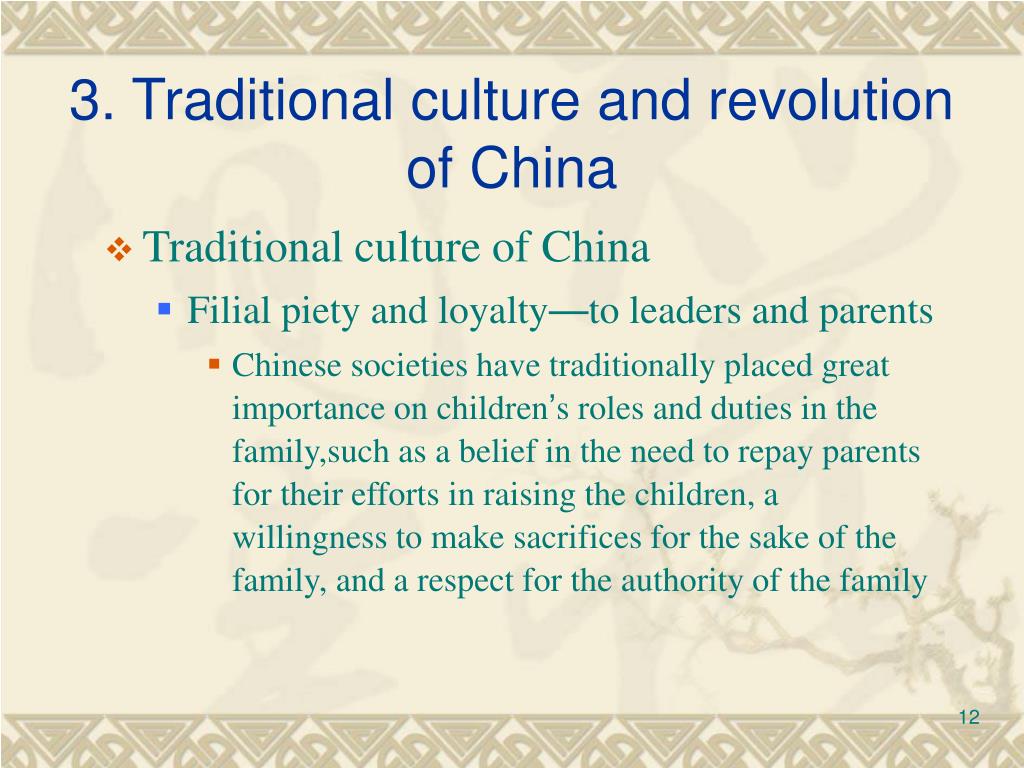 3. Traditional culture and revolution of China

Traditional culture of China

Filial piety and loyalty—to leaders and parents

Chinese societies have traditionally placed great importance on children's roles and duties in the family,such as a belief in the need to repay parents for their efforts in raising the children, a willingness to make sacrifices for the sake of the family, and a respect for the authority of the family

12